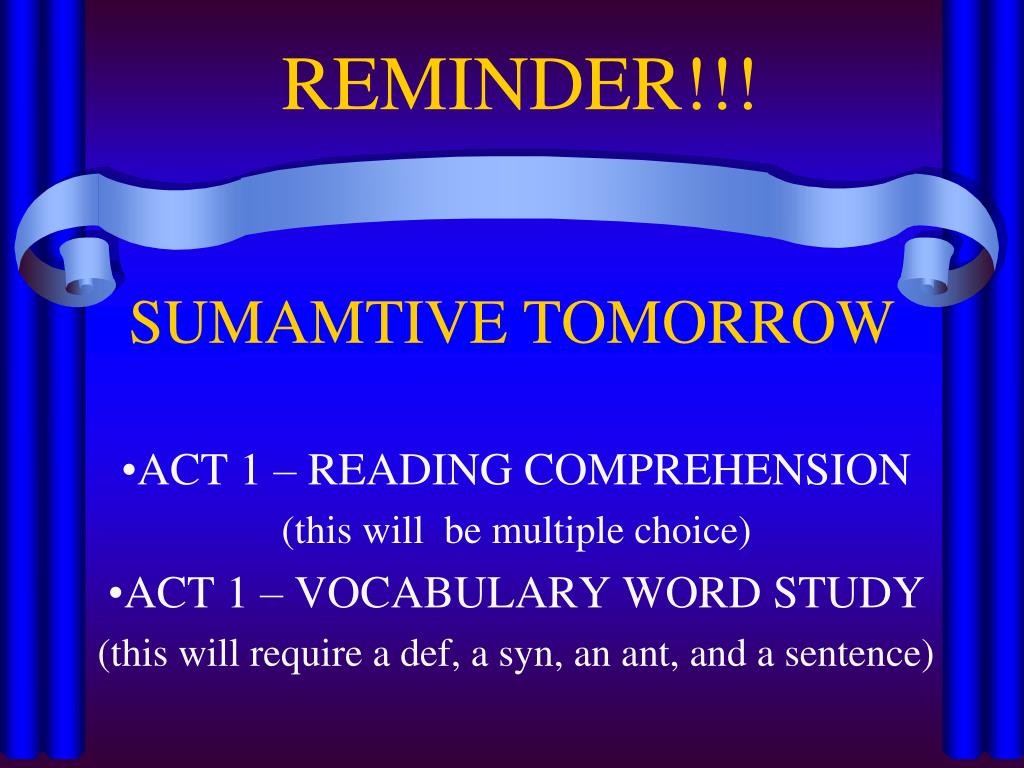 REMINDER!!!

SUMAMTIVE TOMORROW

•ACT 1 – READING COMPREHENSION
(this will be multiple choice)
•ACT 1 – VOCABULARY WORD STUDY
(this will require a def, a syn, an ant, and a sentence)